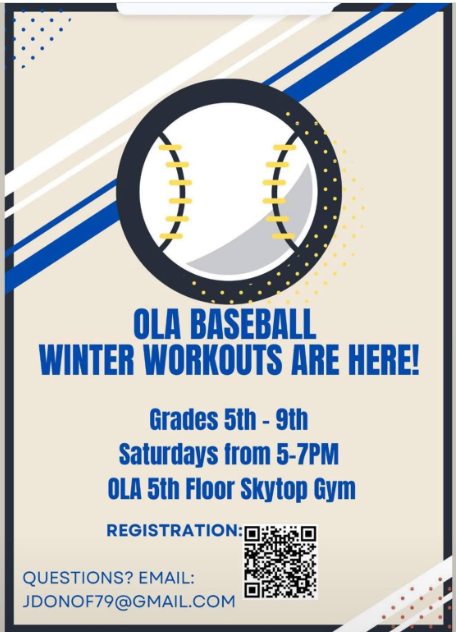 OLA BASEBALL
WINTER WORKOUTS ARE HERE!

Grades 5th - 9th
Saturdays from 5-7PM
OLA 5th Floor Skytop Gym

REGISTRATION:

QUESTIONS? EMAIL:
JDONOF79@GMAIL.COM